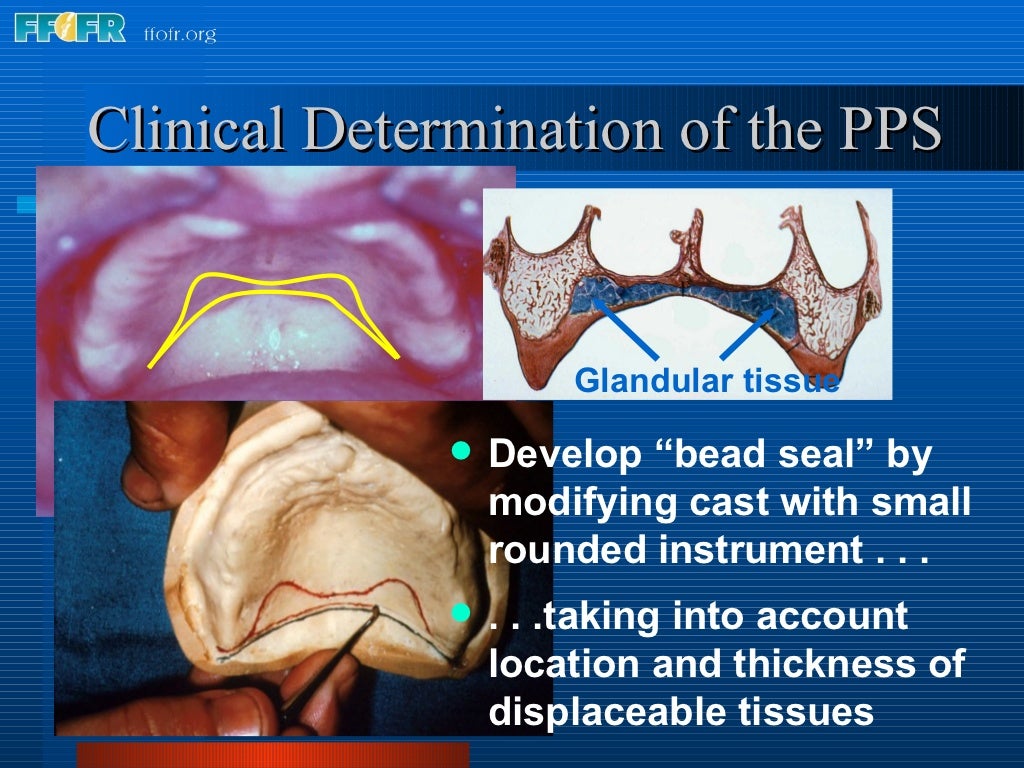 FFOFR ffofr.org

Clinical Determination of the PPS

Glandular tissue

- Develop “bead seal” by modifying cast with small rounded instrument . . .
- . . .taking into account location and thickness of displaceable tissues